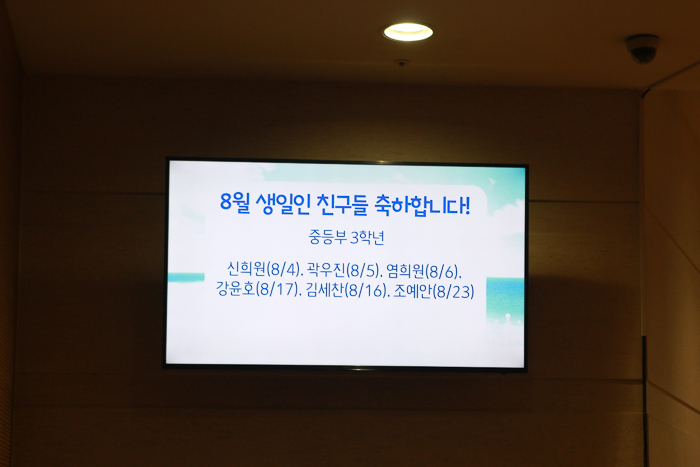 8월 생일인 친구들 축하합니다!

중등부 3학년

신희원(8/4). 곽우진(8/5). 염희원(8/6).
강윤호(8/17). 김세찬(8/16). 조예안(8/23)